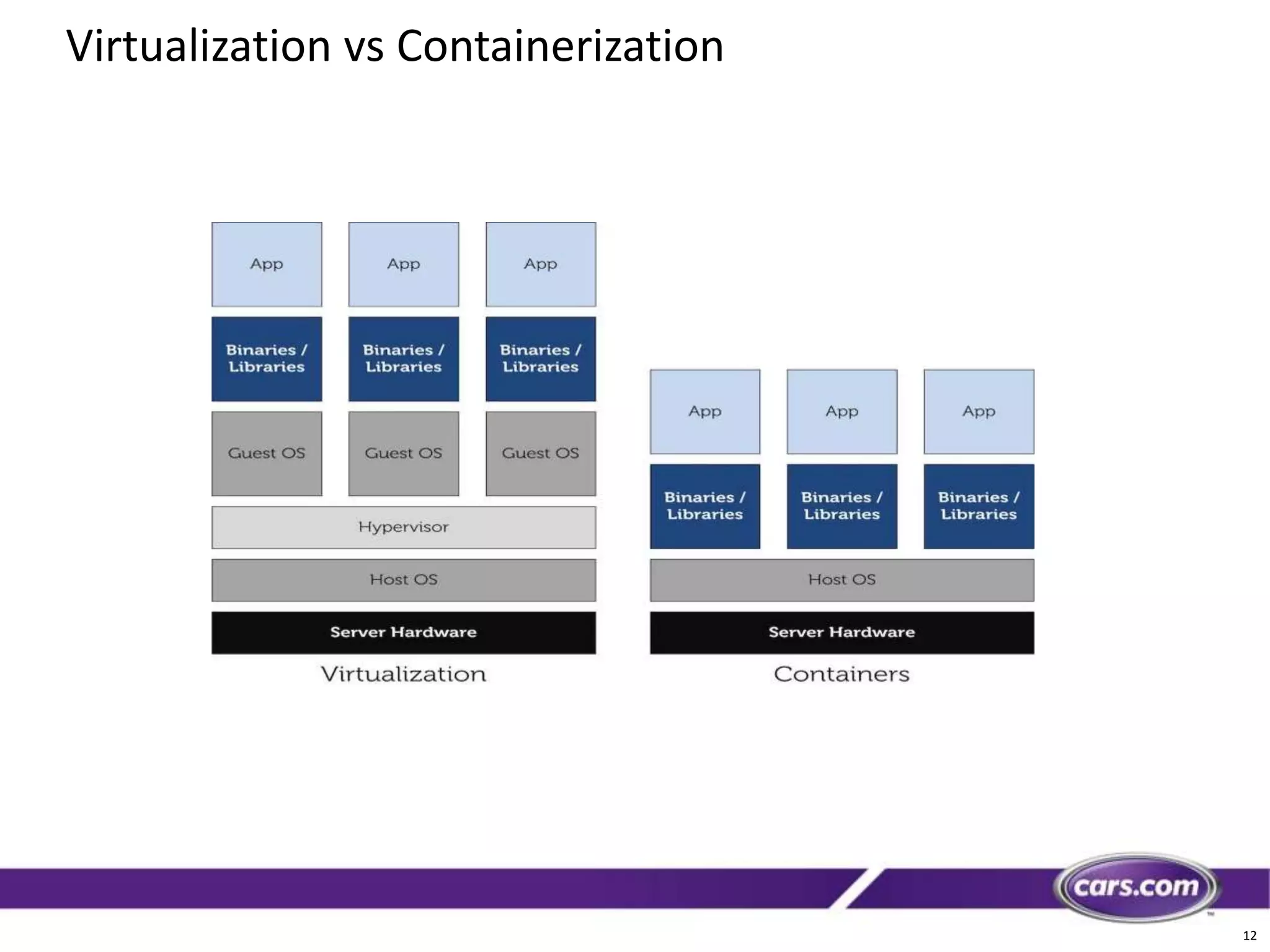 Virtualization vs Containerization

App App App

Binaries / Libraries Binaries / Libraries Binaries / Libraries

Guest OS Guest OS Guest OS

Hypervisor

Host OS

Server Hardware

Virtualization

App App App

Binaries / Libraries Binaries / Libraries Binaries / Libraries

Host OS

Server Hardware

Containers

cars.com

12